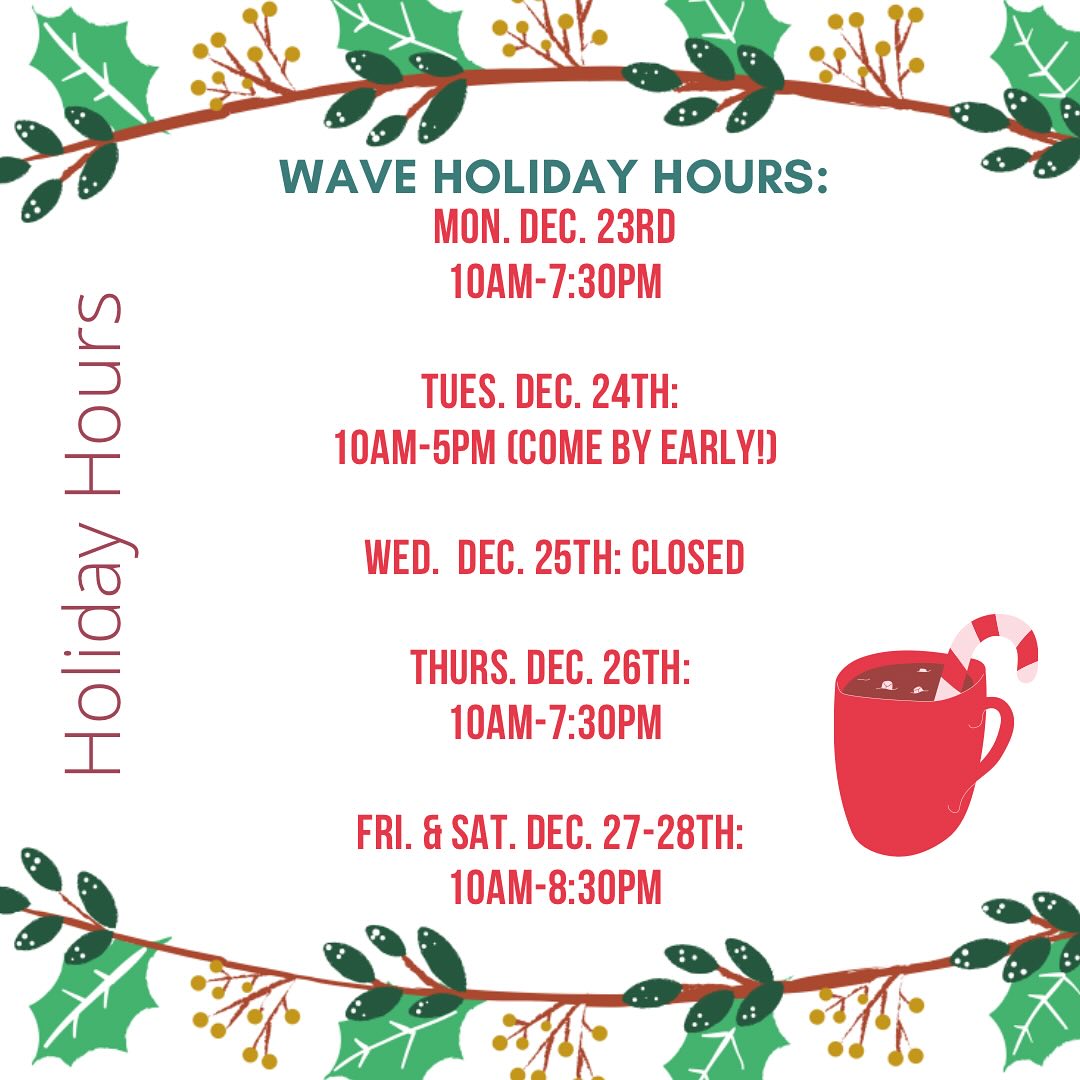 Holiday Hours

WAVE HOLIDAY HOURS:
MON. DEC. 23RD
10AM-7:30PM

TUES. DEC. 24TH:
10AM-5PM (COME BY EARLY!)

WED. DEC. 25TH: CLOSED

THURS. DEC. 26TH:
10AM-7:30PM

FRI. & SAT. DEC. 27-28TH:
10AM-8:30PM